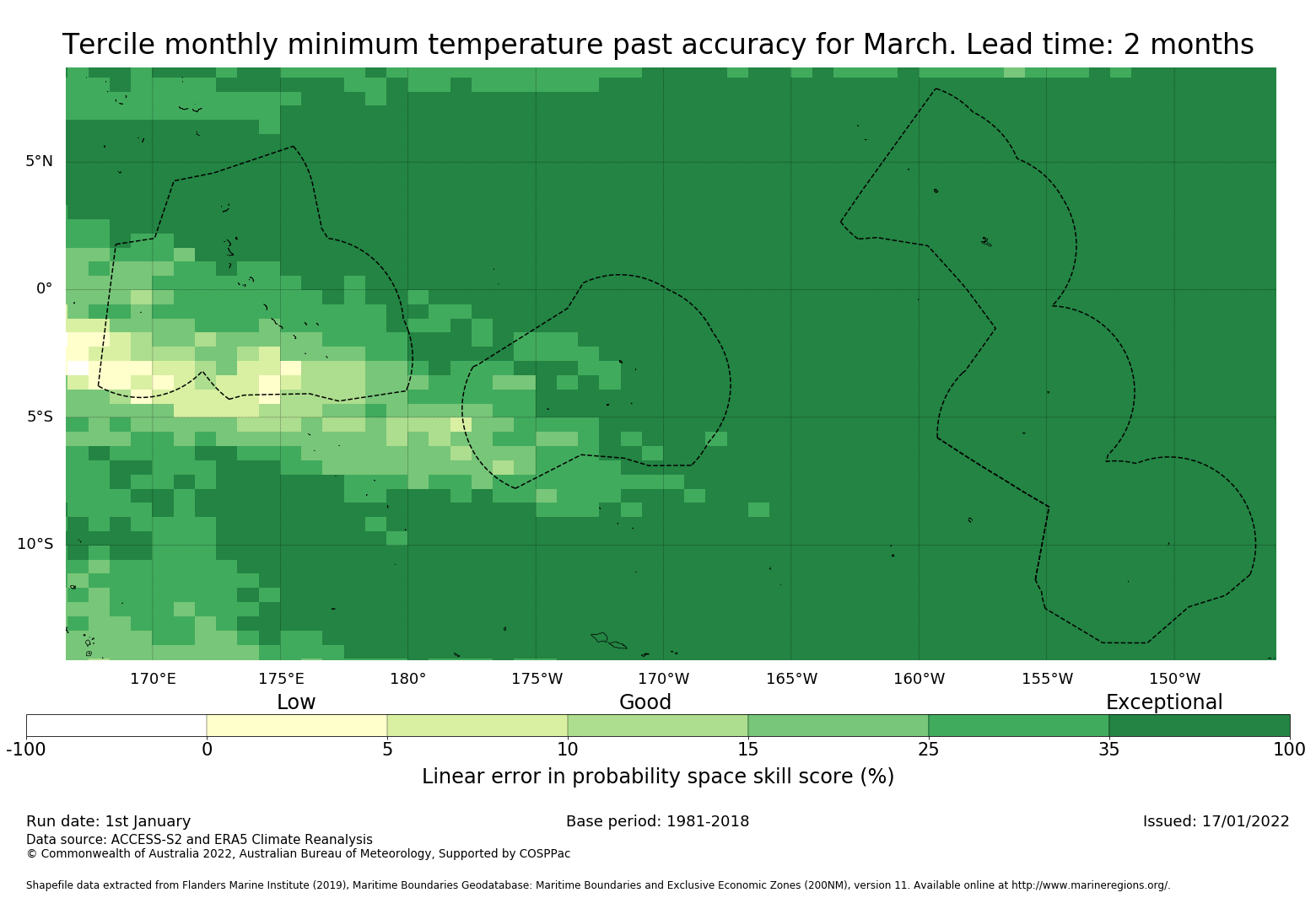 Tercile monthly minimum temperature past accuracy for March. Lead time: 2 months

5°N
0°
5°S
10°S

170°E 175°E 180° 175°W 170°W 165°W 160°W 155°W 150°W

Low Good Exceptional

-100 0 5 10 15 25 35 100

Linear error in probability space skill score (%)

Run date: 1st January
Base period: 1981-2018
Issued: 17/01/2022
Data source: ACCESS-S2 and ERA5 Climate Reanalysis
© Commonwealth of Australia 2022, Australian Bureau of Meteorology, Supported by COSPPac

Shapefile data extracted from Flanders Marine Institute (2019), Maritime Boundaries Geodatabase: Maritime Boundaries and Exclusive Economic Zones (200NM), version 11. Available online at http://www.marineregions.org/.